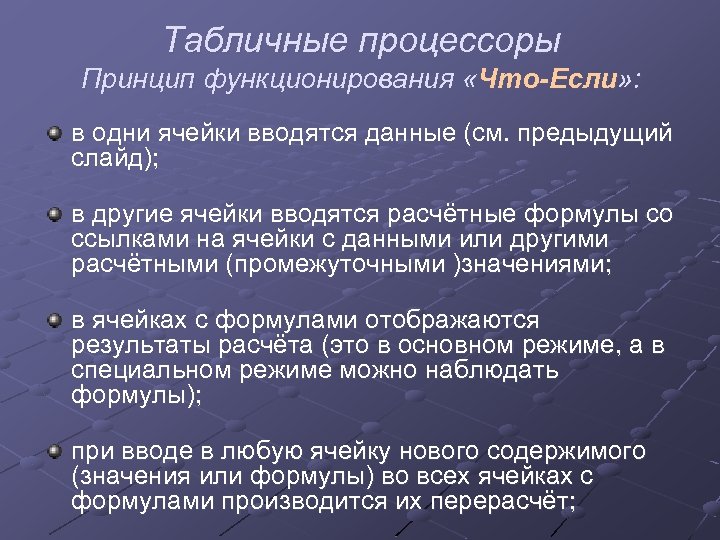 Табличные процессоры
Принцип функционирования «Что-Если»:

в одни ячейки вводятся данные (см. предыдущий слайд);

в другие ячейки вводятся расчётные формулы со ссылками на ячейки с данными или другими расчётными (промежуточными )значениями;

в ячейках с формулами отображаются результаты расчёта (это в основном режиме, а в специальном режиме можно наблюдать формулы);

при вводе в любую ячейку нового содержимого (значения или формулы) во всех ячейках с формулами производится их перерасчёт;